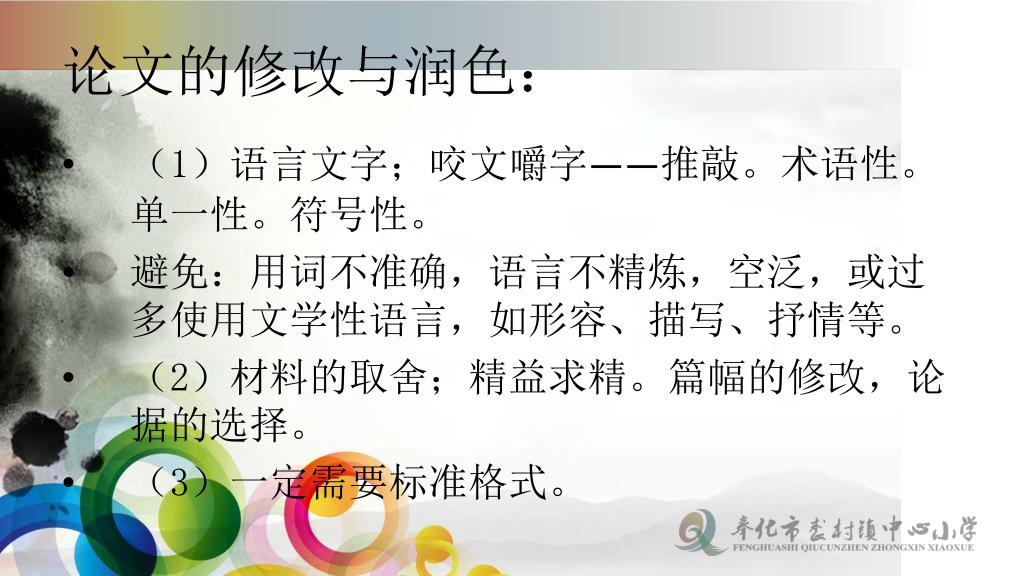 论文的修改与润色：

• （1）语言文字；咬文嚼字——推敲。术语性。单一性。符号性。

• 避免：用词不准确，语言不精炼，空泛，或过多使用文学性语言，如形容、描写、抒情等。

• （2）材料的取舍；精益求精。篇幅的修改，论据的选择。

• （3）一定需要标准格式。

奉化市裘村镇中心小学
FENGHUASHI QIUCUNZHEN ZHONGXIN XIAOXUE